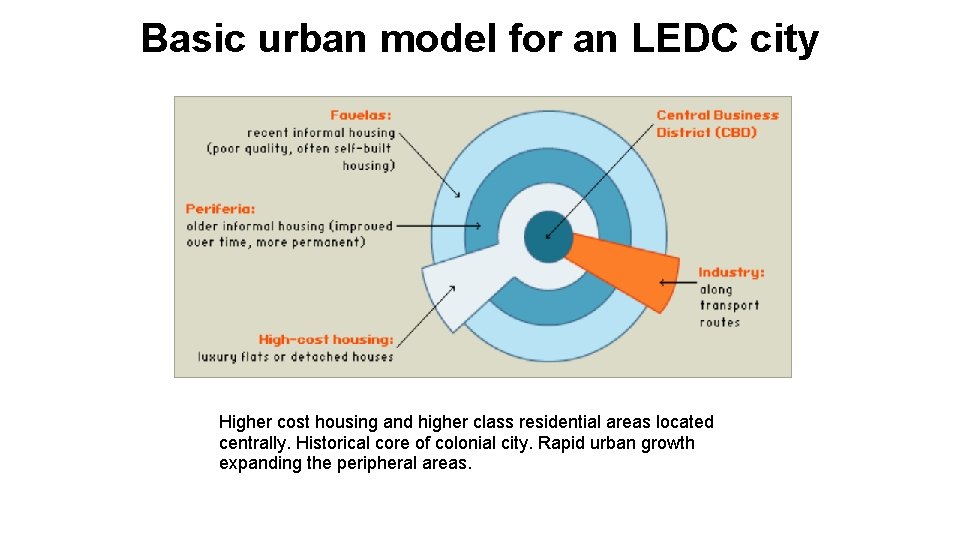 Basic urban model for an LEDC city

Favelas:
recent informal housing (poor quality, often self-built housing)

Central Business District (CBD)

Periferia:
older informal housing (improved over time, more permanent)

Industry:
along transport routes

High-cost housing:
luxury flats or detached houses

Higher cost housing and higher class residential areas located centrally. Historical core of colonial city. Rapid urban growth expanding the peripheral areas.